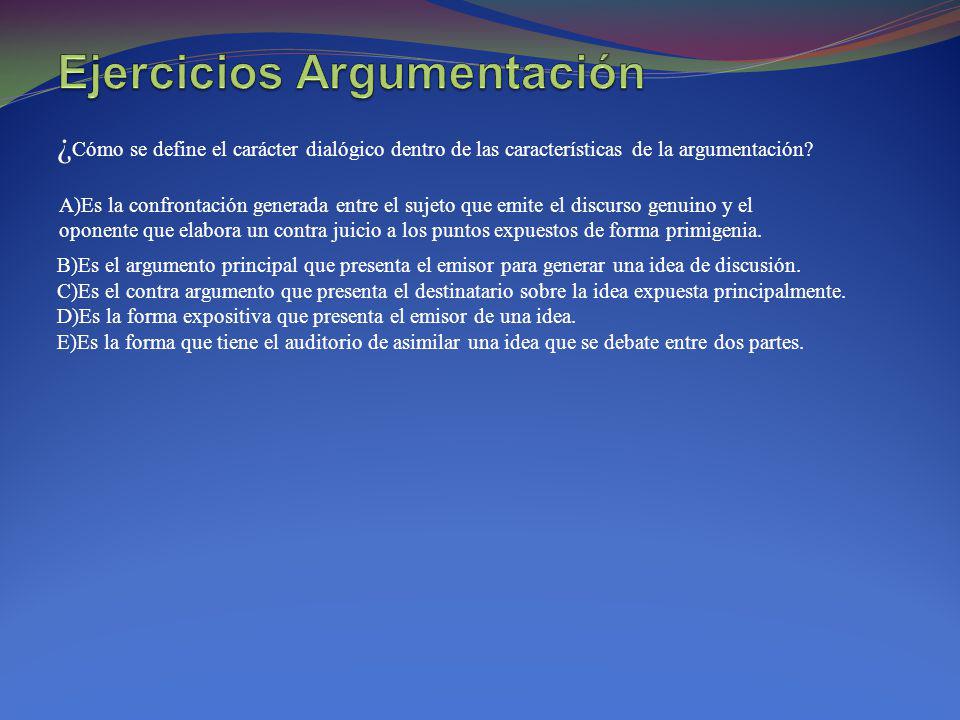 Ejercicios Argumentación

¿Cómo se define el carácter dialógico dentro de las características de la argumentación?

A)Es la confrontación generada entre el sujeto que emite el discurso genuino y el oponente que elabora un contra juicio a los puntos expuestos de forma primigenia.

B)Es el argumento principal que presenta el emisor para generar una idea de discusión.
C)Es el contra argumento que presenta el destinatario sobre la idea expuesta principalmente.
D)Es la forma expositiva que presenta el emisor de una idea.
E)Es la forma que tiene el auditorio de asimilar una idea que se debate entre dos partes.